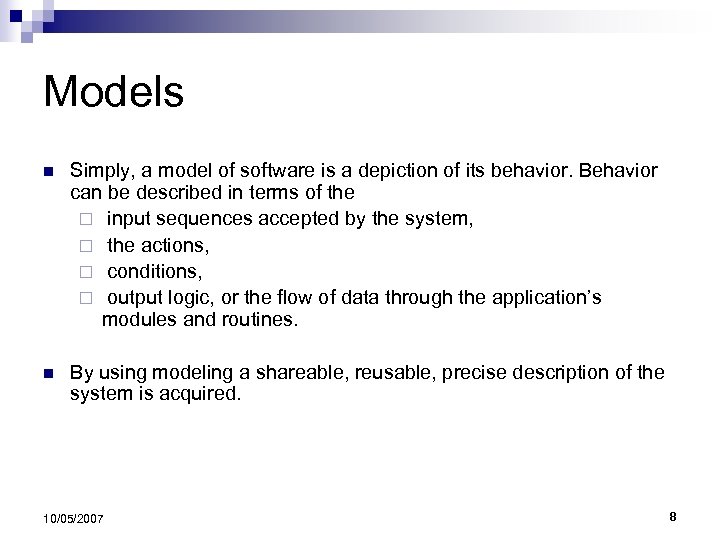 Models

Simply, a model of software is a depiction of its behavior. Behavior can be described in terms of the

input sequences accepted by the system,

the actions,

conditions,

output logic, or the flow of data through the application's modules and routines.

By using modeling a shareable, reusable, precise description of the system is acquired.

10/05/2007

8